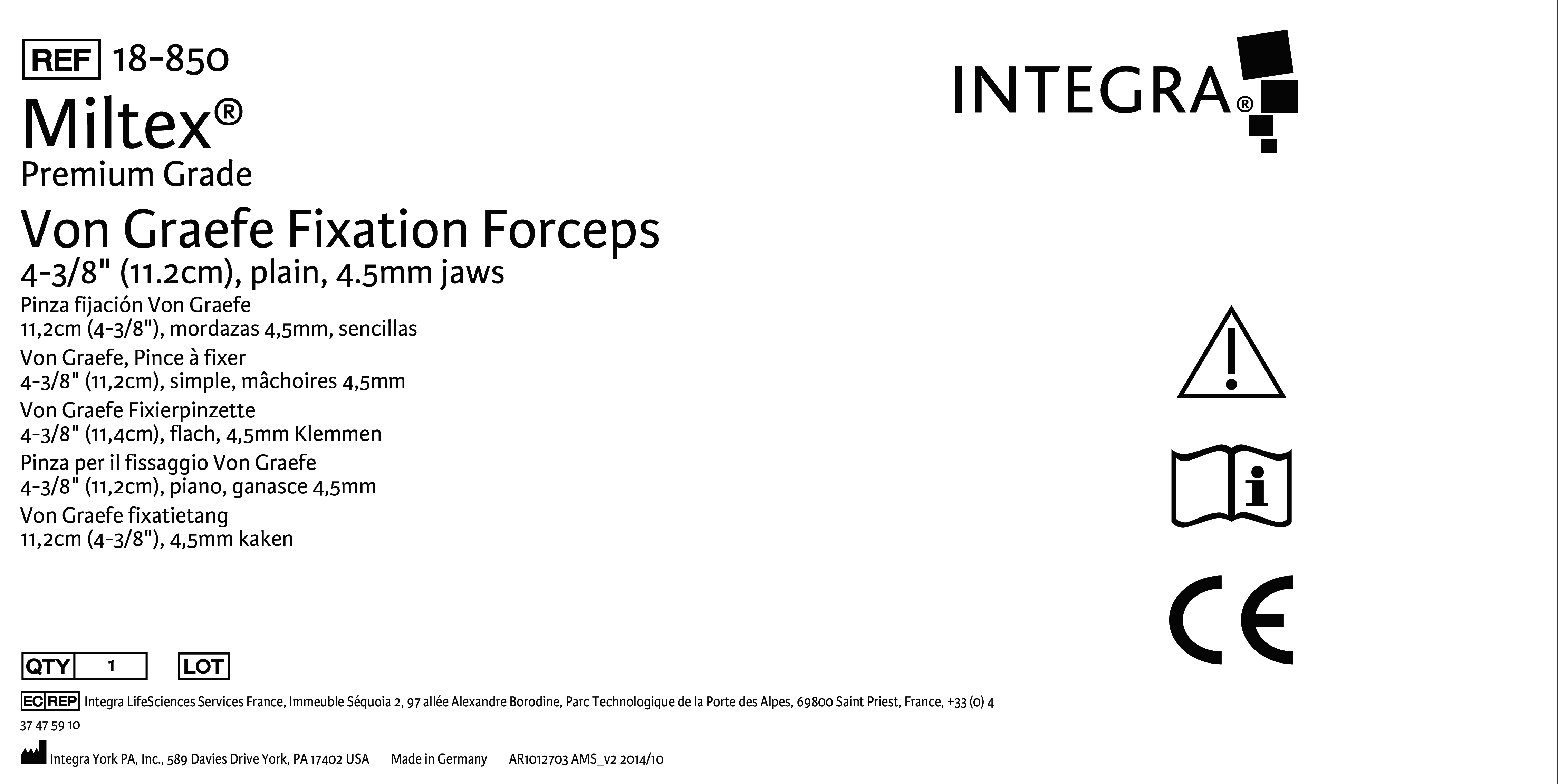 REF 18-850

Miltex®
Premium Grade

INTEGRA®

Von Graefe Fixation Forceps
4-3/8" (11.2cm), plain, 4.5mm jaws

Pinza fijación Von Graefe
11,2cm (4-3/8"), mordazas 4,5mm, sencillas

Von Graefe, Pince à fixer
4-3/8" (11,2cm), simple, mâchoires 4,5mm

Von Graefe Fixierpinzette
4-3/8" (11,4cm), flach, 4,5mm Klemmen

Pinza per il fissaggio Von Graefe
4-3/8" (11,2cm), piano, ganasce 4,5mm

Von Graefe fixatietang
11,2cm (4-3/8"), 4,5mm kaken

CE

QTY 1 LOT

EC REP Integra LifeSciences Services France, Immeuble Séquoia 2, 97 allée Alexandre Borodine, Parc Technologique de la Porte des Alpes, 69800 Saint Priest, France, +33 (0) 4 37 47 59 10

Integra York PA, Inc., 589 Davies Drive York, PA 17402 USA Made in Germany AR1012703 AMS_v2 2014/10